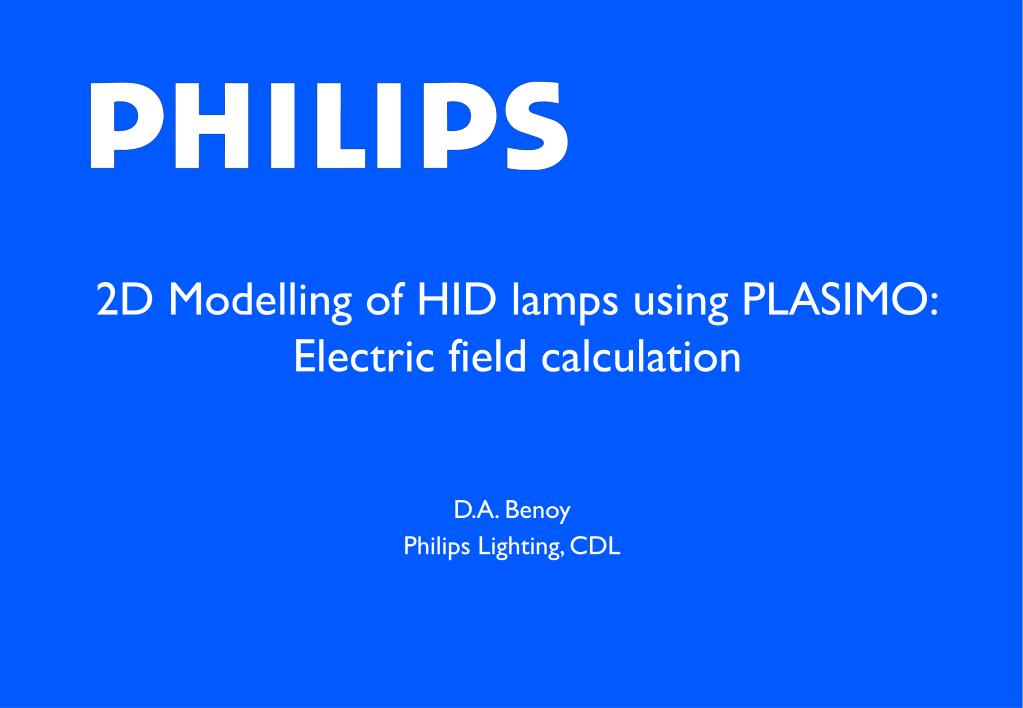 PHILIPS

2D Modelling of HID lamps using PLASIMO: Electric field calculation

D.A. Benoy
Philips Lighting, CDL